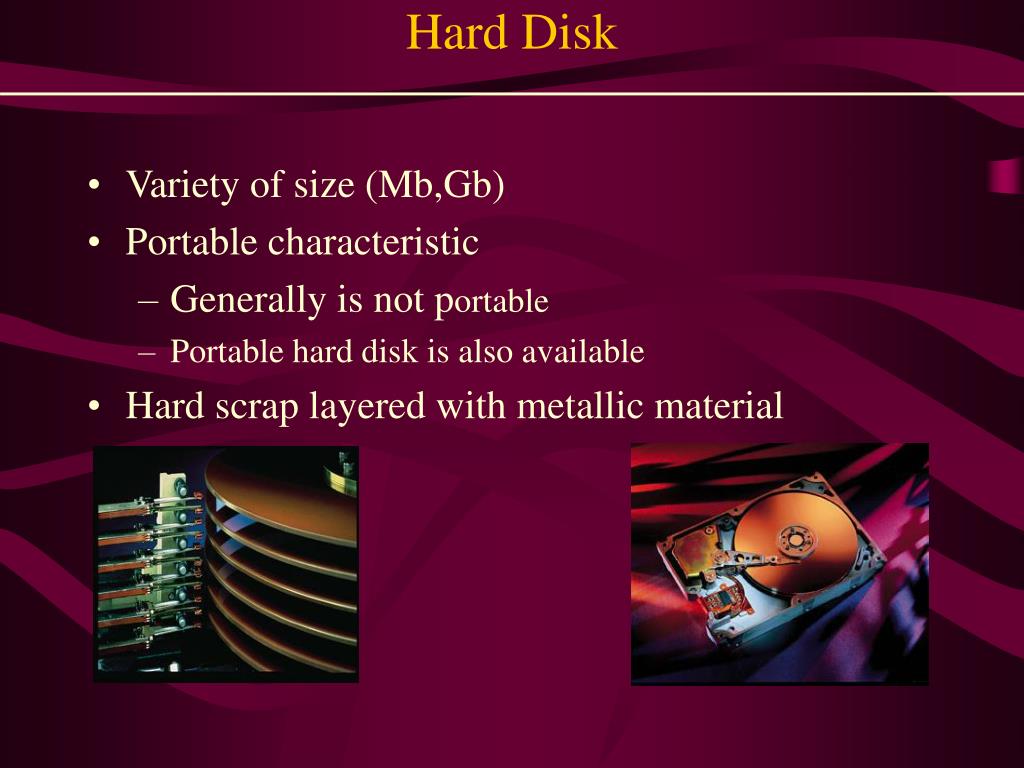 Hard Disk

• Variety of size (Mb,Gb)
• Portable characteristic
– Generally is not portable
– Portable hard disk is also available
• Hard scrap layered with metallic material